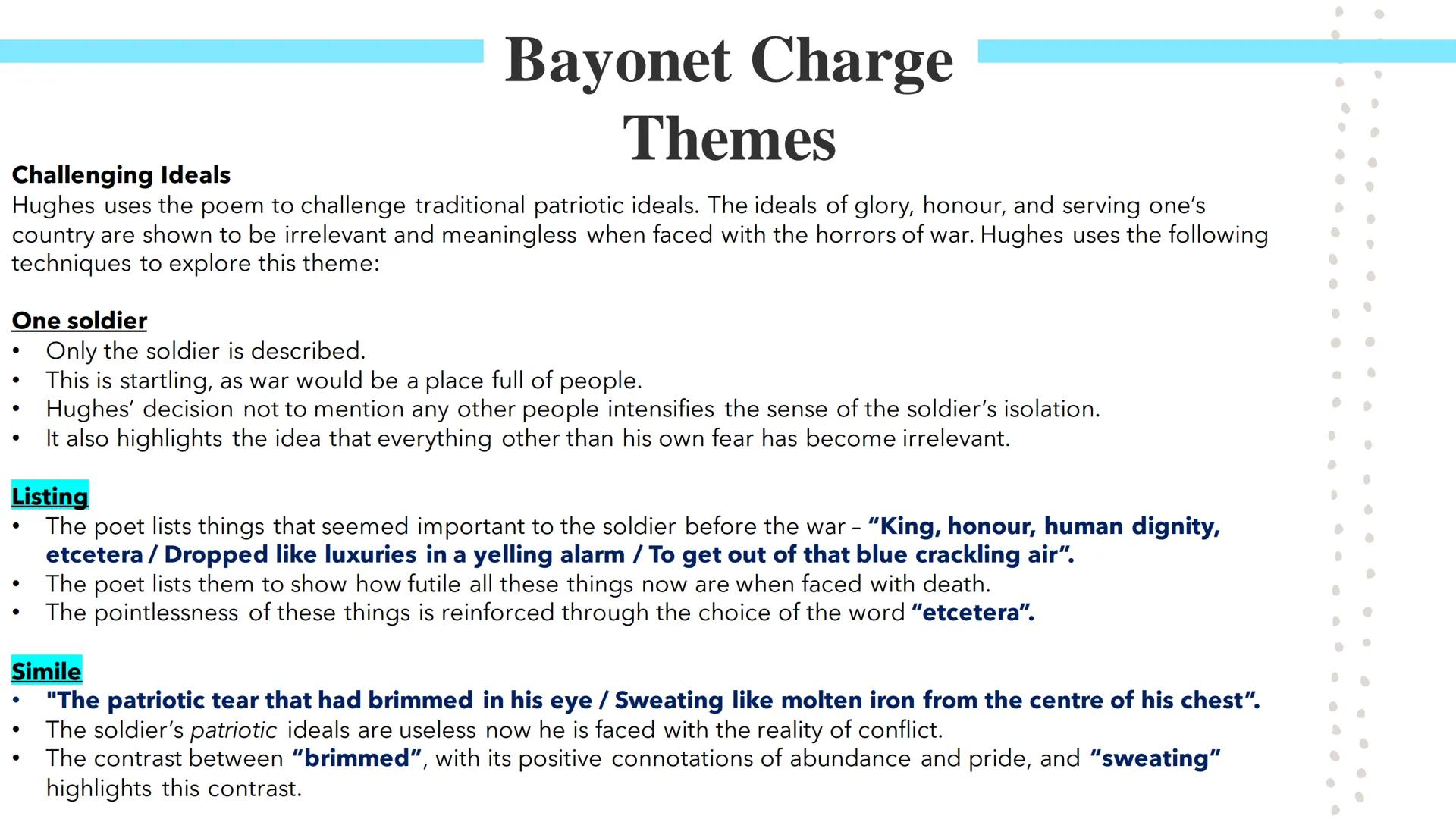 Bayonet Charge Themes

Challenging Ideals
Hughes uses the poem to challenge traditional patriotic ideals. The ideals of glory, honour, and serving one's country are shown to be irrelevant and meaningless when faced with the horrors of war. Hughes uses the following techniques to explore this theme:

One soldier
• Only the soldier is described.
• This is startling, as war would be a place full of people.
• Hughes' decision not to mention any other people intensifies the sense of the soldier's isolation.
• It also highlights the idea that everything other than his own fear has become irrelevant.

Listing
• The poet lists things that seemed important to the soldier before the war – "King, honour, human dignity, etcetera / Dropped like luxuries in a yelling alarm / To get out of that blue crackling air".
• The poet lists them to show how futile all these things now are when faced with death.
• The pointlessness of these things is reinforced through the choice of the word "etcetera".

Simile
• "The patriotic tear that had brimmed in his eye / Sweating like molten iron from the centre of his chest".
• The soldier's patriotic ideals are useless now he is faced with the reality of conflict.
• The contrast between "brimmed", with its positive connotations of abundance and pride, and "sweating" highlights this contrast.